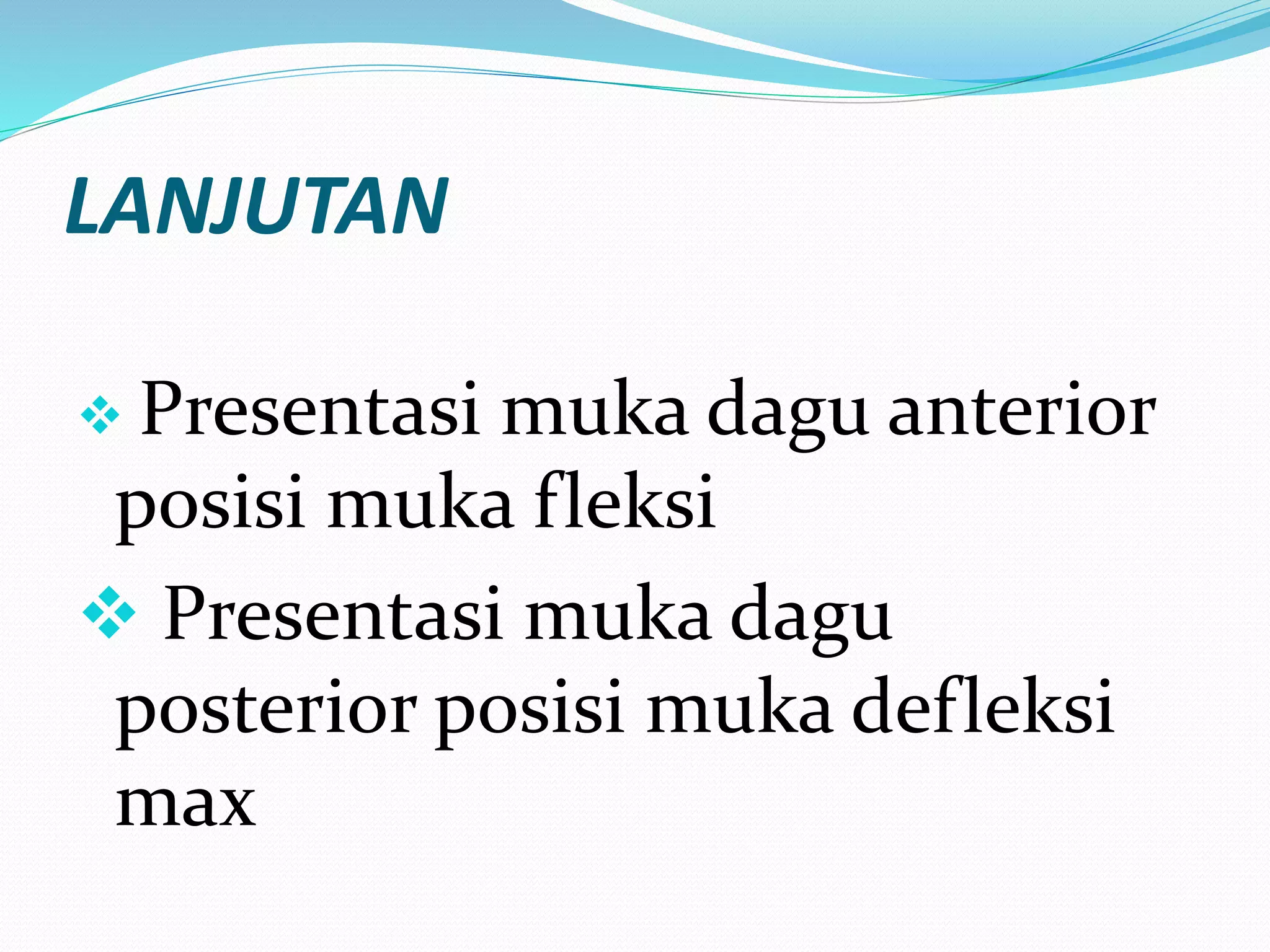 LANJUTAN

❖ Presentasi muka dagu anterior posisi muka fleksi

❖ Presentasi muka dagu posterior posisi muka defleksi max